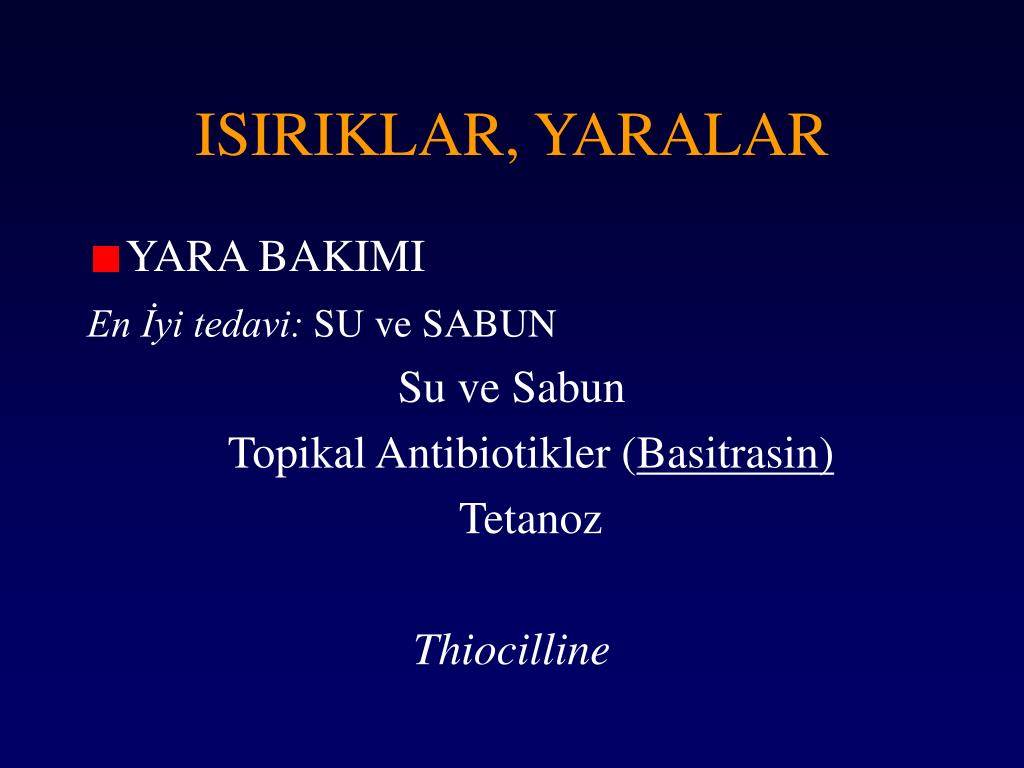 ISIRIKLAR, YARALAR

YARA BAKIMI

En İyi tedavi: SU ve SABUN

Su ve Sabun

Topikal Antibiotikler (Basitrasin)

Tetanoz

Thiocilline